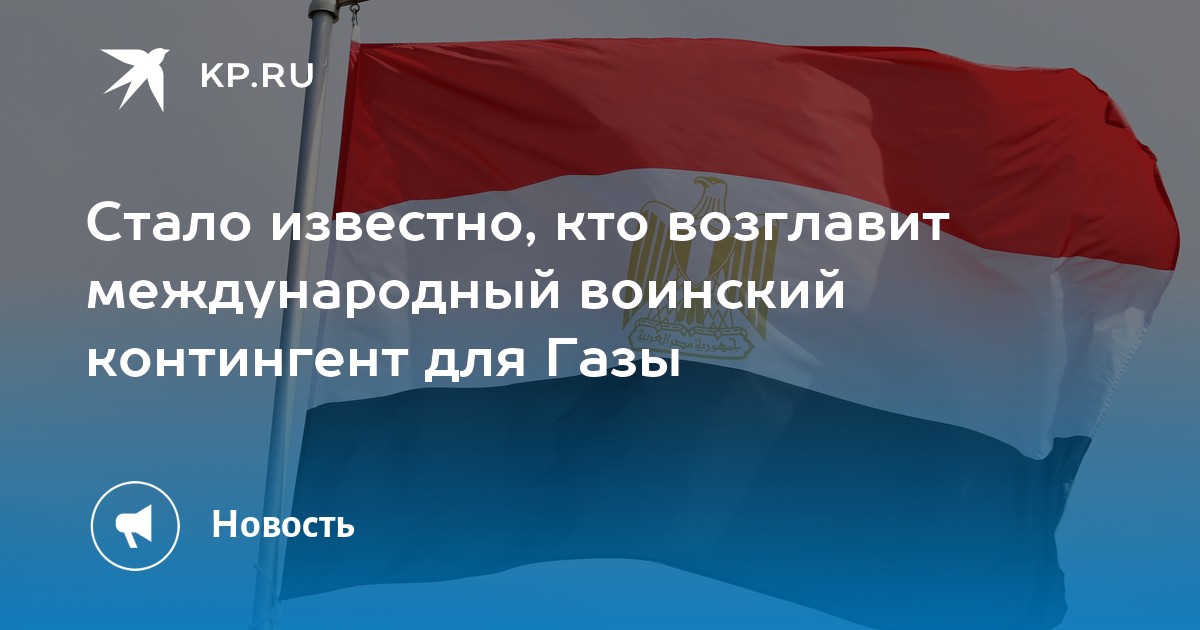 KP.RU

Стало известно, кто возглавит международный воинский контингент для Газы

Новость